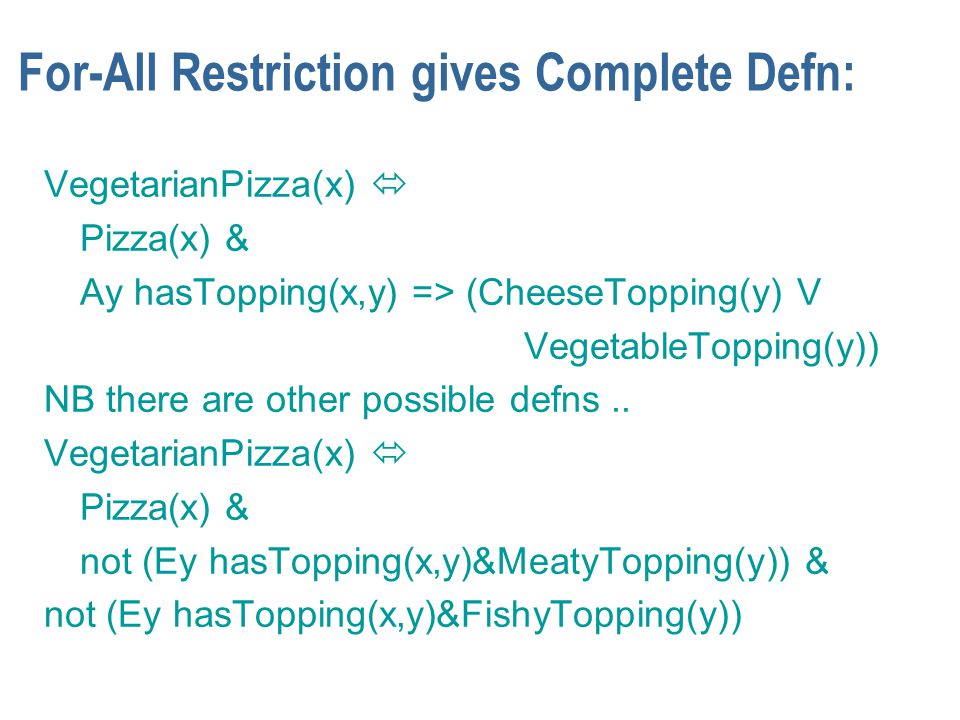 For-All Restriction gives Complete Defn:

VegetarianPizza(x) ⇔
Pizza(x) &
Ay hasTopping(x,y) => (CheeseTopping(y) V
VegetableTopping(y))
NB there are other possible defns ..
VegetarianPizza(x) ⇔
Pizza(x) &
not (Ey hasTopping(x,y)&MeatyTopping(y)) &
not (Ey hasTopping(x,y)&FishyTopping(y))